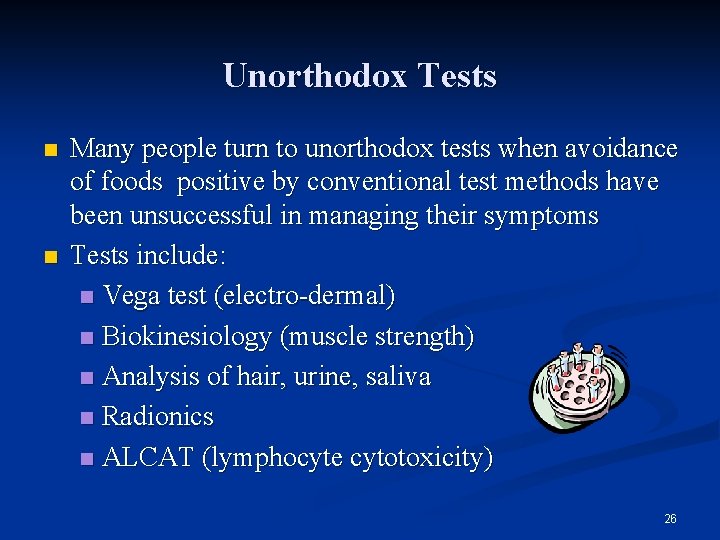 Unorthodox Tests

■ Many people turn to unorthodox tests when avoidance of foods positive by conventional test methods have been unsuccessful in managing their symptoms

■ Tests include:
■ Vega test (electro-dermal)
■ Biokinesiology (muscle strength)
■ Analysis of hair, urine, saliva
■ Radionics
■ ALCAT (lymphocyte cytotoxicity)

26